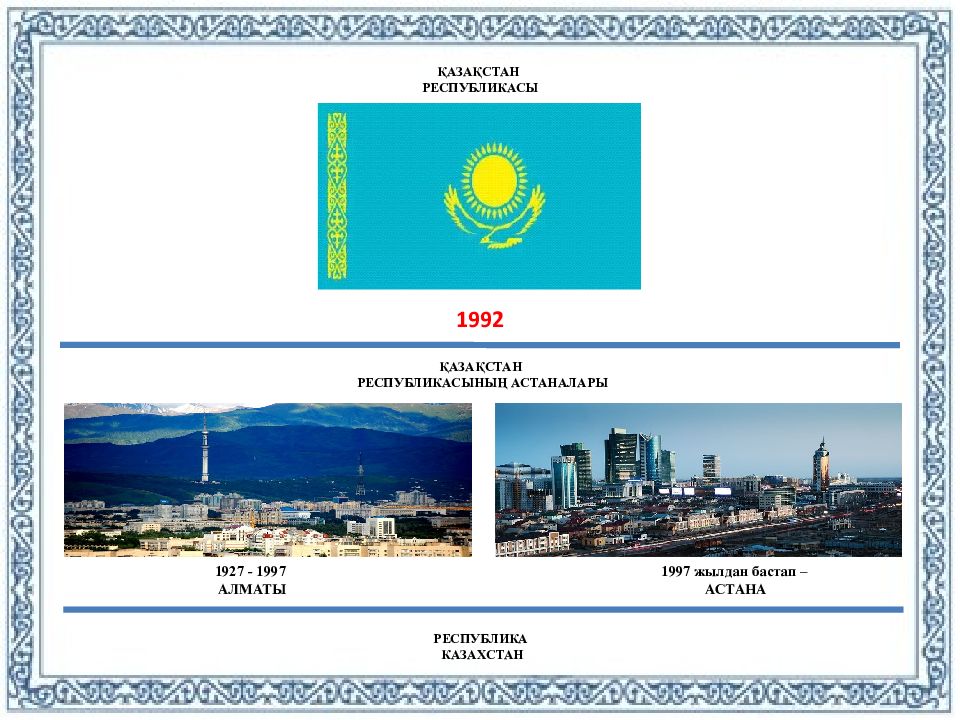 ҚАЗАҚСТАН
РЕСПУБЛИКАСЫ

1992

ҚАЗАҚСТАН
РЕСПУБЛИКАСЫНЫҢ АСТАНАЛАРЫ

1927 - 1997
АЛМАТЫ

1997 жылдан бастап –
АСТАНА

РЕСПУБЛИКА
КАЗАХСТАН